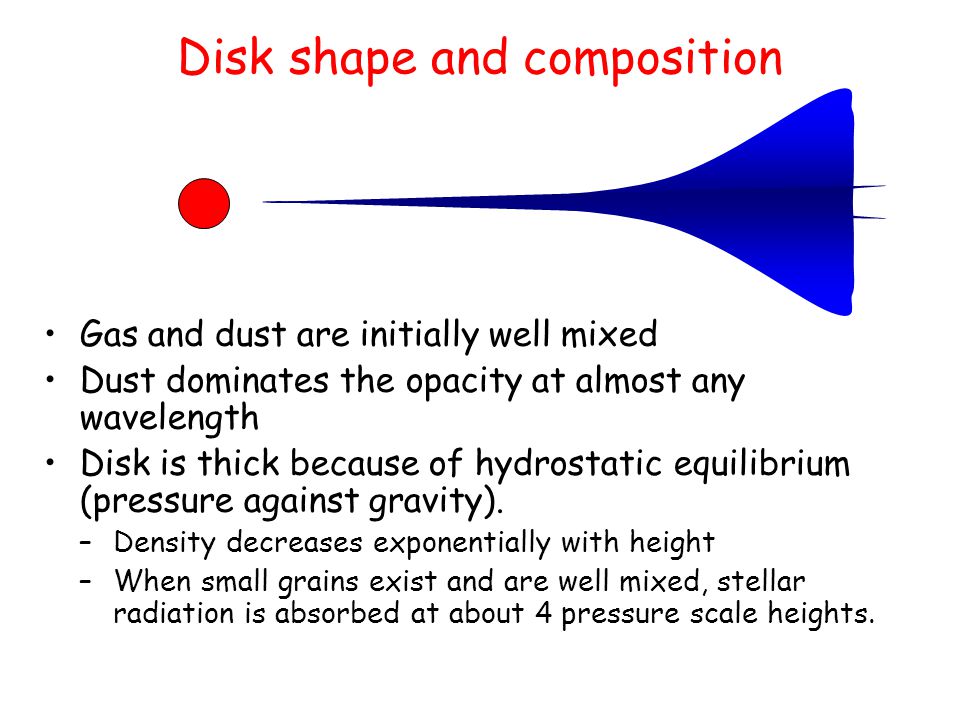 Disk shape and composition

• Gas and dust are initially well mixed
• Dust dominates the opacity at almost any wavelength
• Disk is thick because of hydrostatic equilibrium (pressure against gravity).
– Density decreases exponentially with height
– When small grains exist and are well mixed, stellar radiation is absorbed at about 4 pressure scale heights.